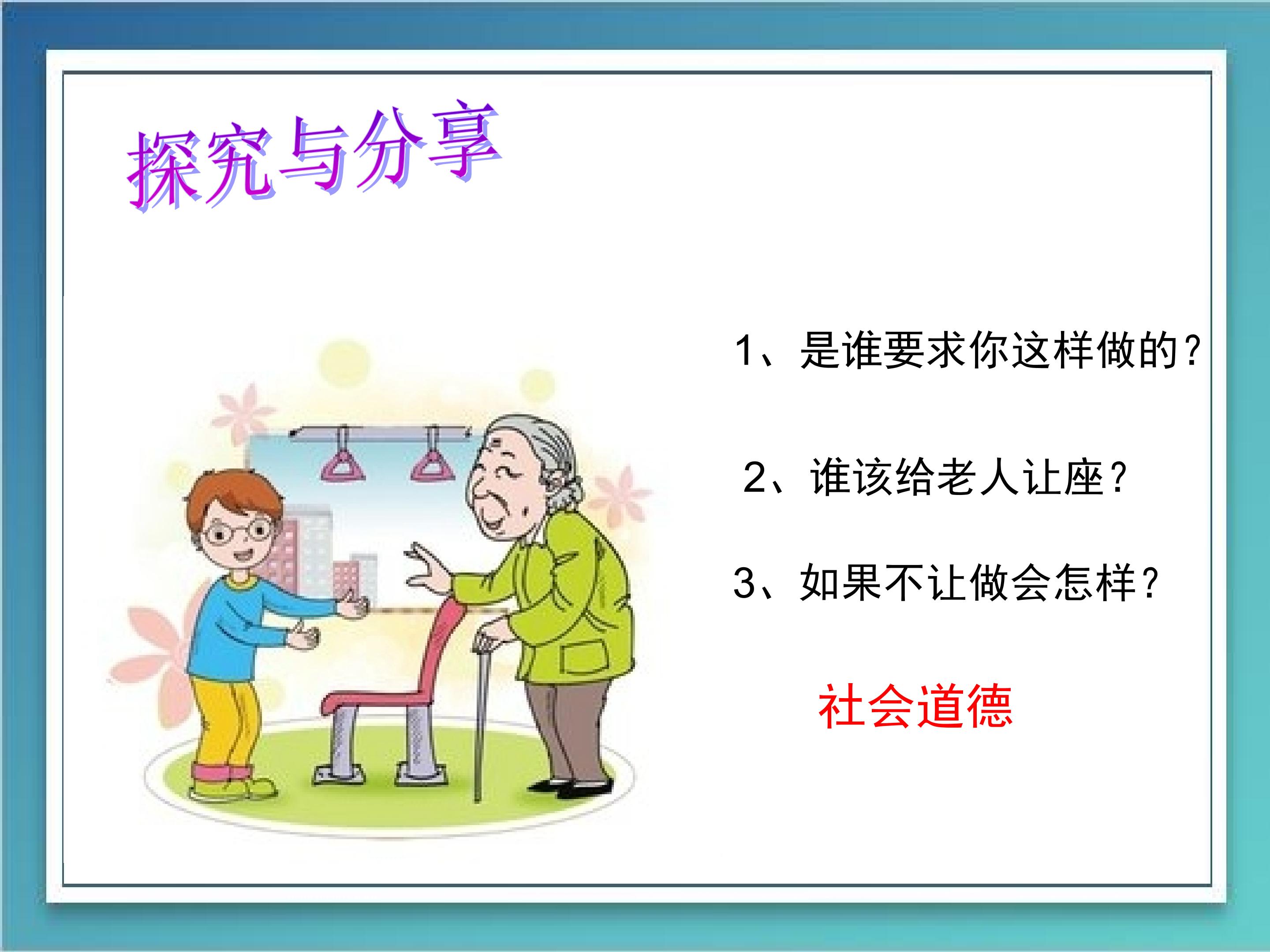 探究与分享

1、是谁要求你这样做的？

2、谁该给老人让座？

3、如果不让做会怎样？

社会道德